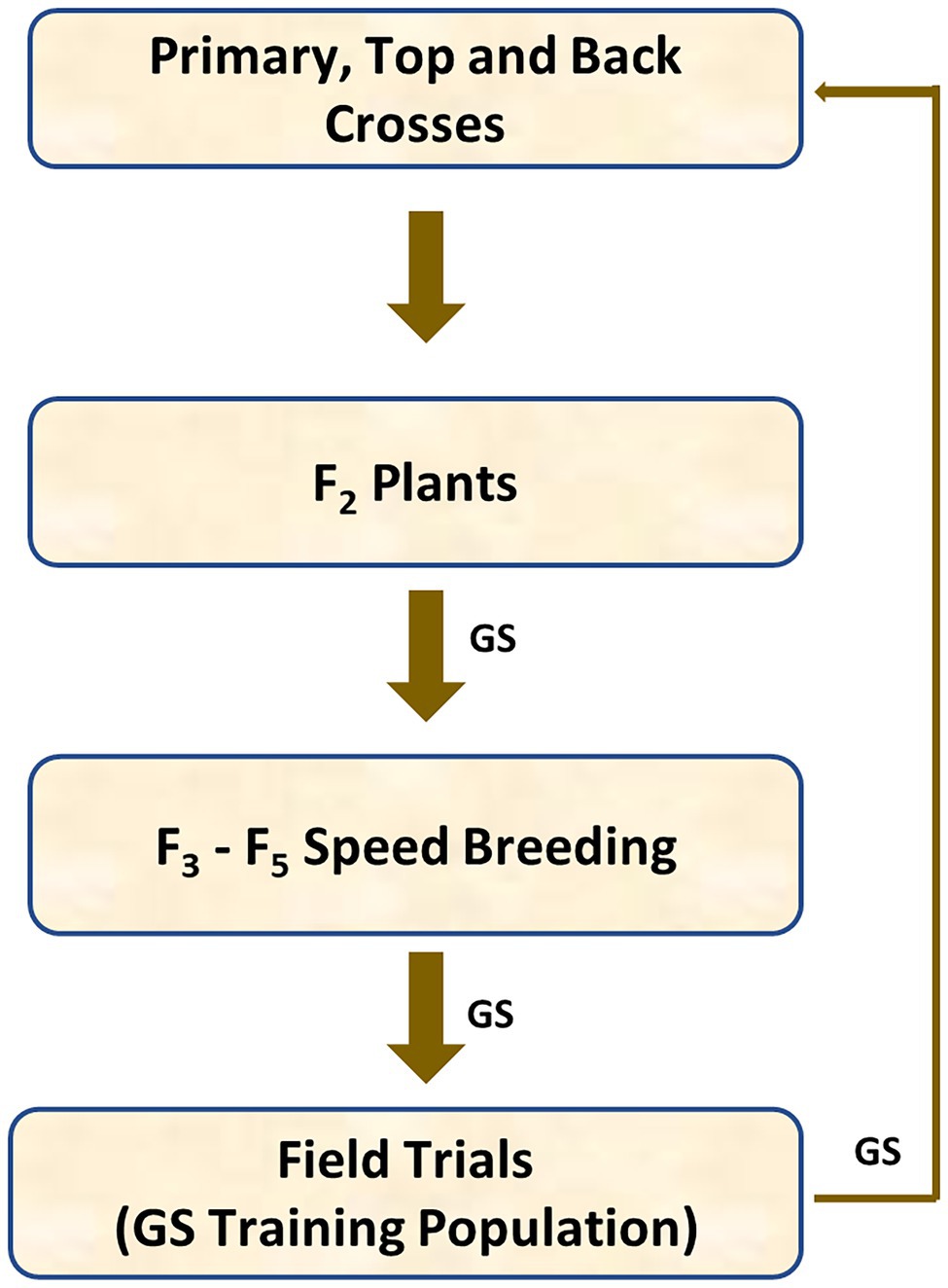 Primary, Top and Back Crosses

$F_2$ Plants

GS

$F_3$ - $F_5$ Speed Breeding

GS

Field Trials
(GS Training Population)

GS